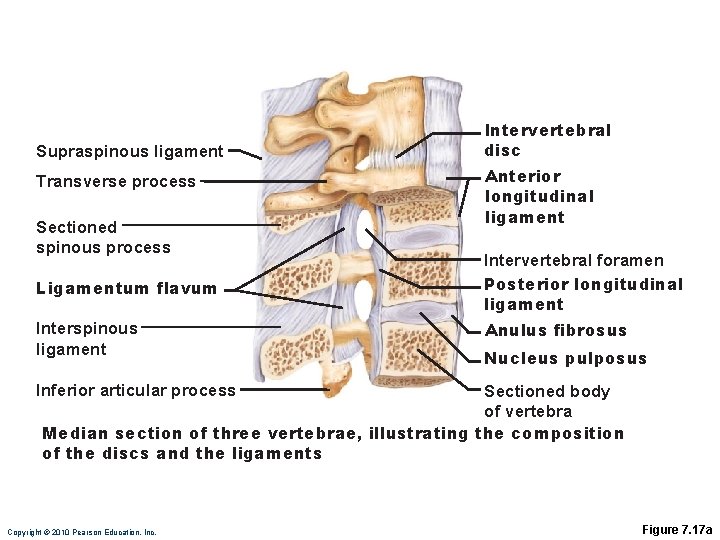 Supraspinous ligament

Transverse process

Sectioned spinous process

Ligamentum flavum

Interspinous ligament

Inferior articular process

Intervertebral disc

Anterior longitudinal ligament

Intervertebral foramen

Posterior longitudinal ligament

Anulus fibrosus

Nucleus pulposus

Sectioned body of vertebra

Median section of three vertebrae, illustrating the composition of the discs and the ligaments

Copyright © 2010 Pearson Education, Inc.

Figure 7.17a